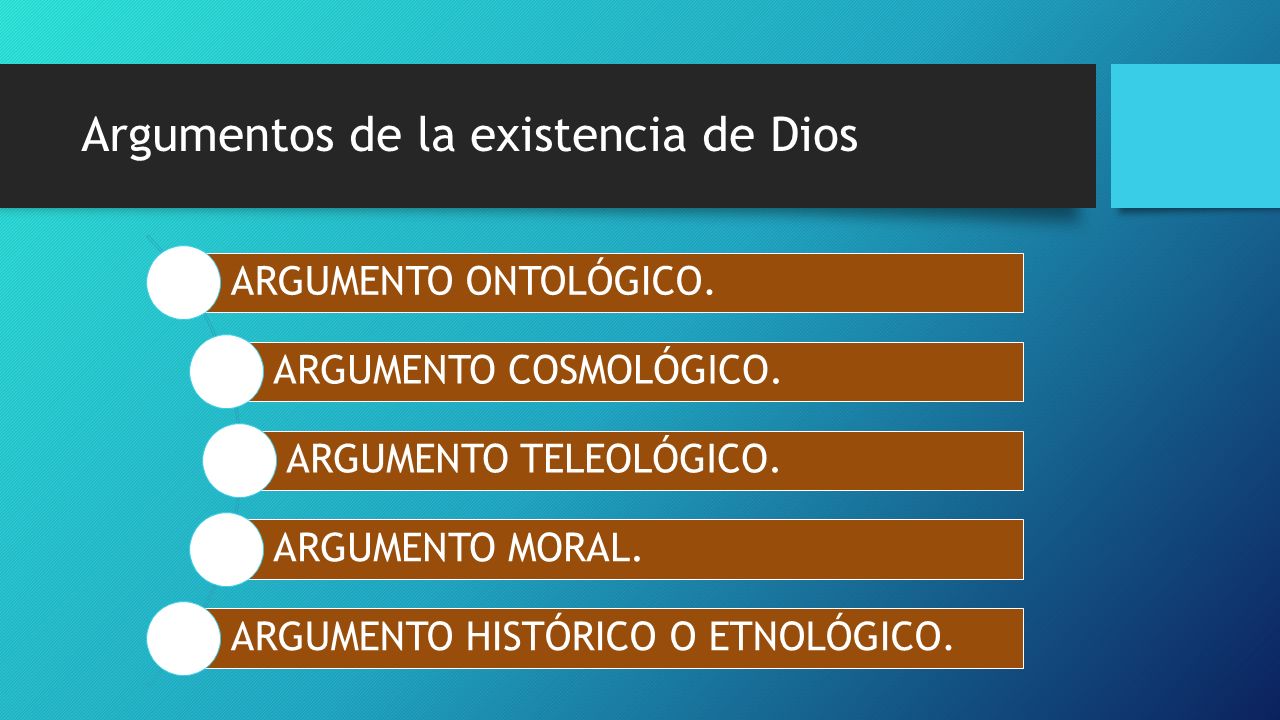 Argumentos de la existencia de Dios

ARGUMENTO ONTOLÓGICO.

ARGUMENTO COSMOLÓGICO.

ARGUMENTO TELEOLÓGICO.

ARGUMENTO MORAL.

ARGUMENTO HISTÓRICO O ETNOLÓGICO.